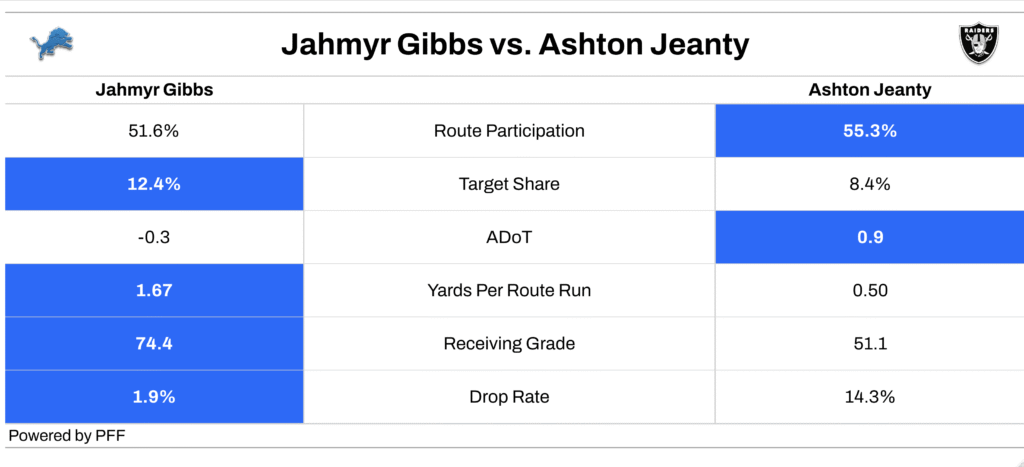 Jahmyr Gibbs vs. Ashton Jeanty

RAIDERS

| Jahmyr Gibbs | | Ashton Jeanty |
|---|---|---|
| 51.6% | Route Participation | 55.3% |
| 12.4% | Target Share | 8.4% |
| -0.3 | ADoT | 0.9 |
| 1.67 | Yards Per Route Run | 0.50 |
| 74.4 | Receiving Grade | 51.1 |
| 1.9% | Drop Rate | 14.3% |

Powered by PFF